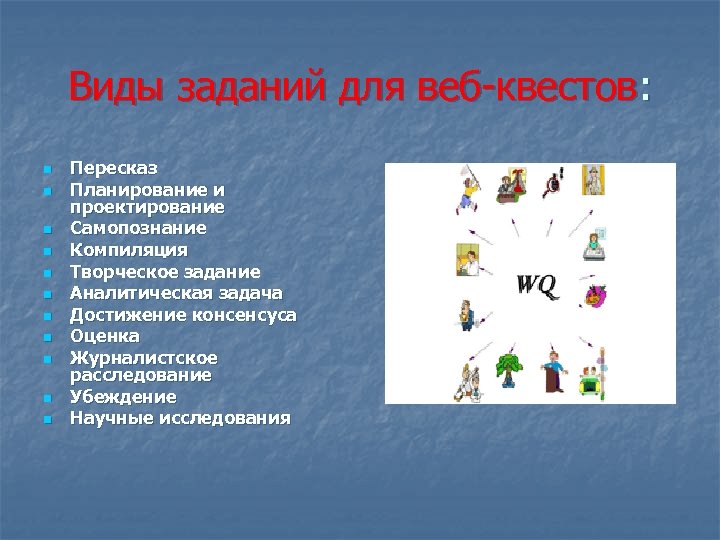 Виды заданий для веб-квестов:

- Пересказ
- Планирование и проектирование
- Самопознание
- Компиляция
- Творческое задание
- Аналитическая задача
- Достижение консенсуса
- Оценка
- Журналистское расследование
- Убеждение
- Научные исследования

WQ